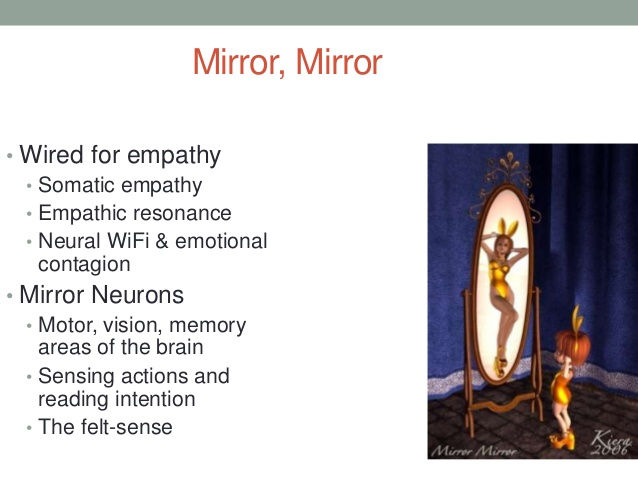 Mirror, Mirror

• Wired for empathy
  • Somatic empathy
  • Empathic resonance
  • Neural WiFi & emotional contagion
• Mirror Neurons
  • Motor, vision, memory areas of the brain
  • Sensing actions and reading intention
  • The felt-sense

Mirror Mirror
Kiera 2006